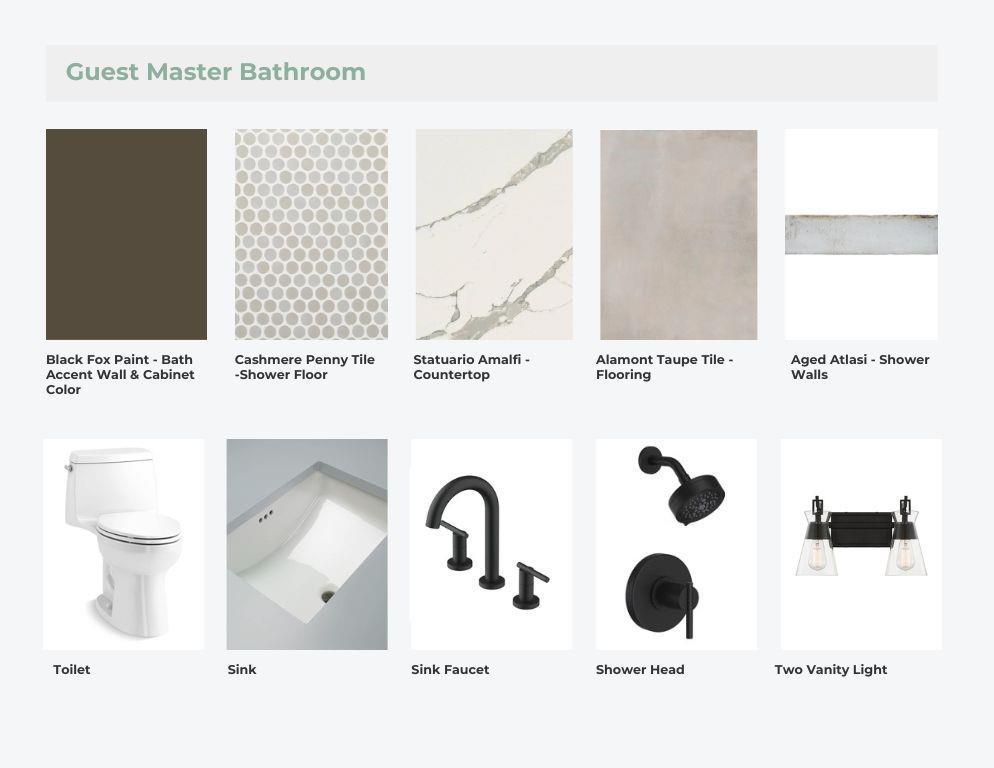 Guest Master Bathroom

Black Fox Paint - Bath Accent Wall & Cabinet Color

Cashmere Penny Tile -Shower Floor

Statuario Amalfi - Countertop

Alamont Taupe Tile - Flooring

Aged Atlasi - Shower Walls

Toilet

Sink

Sink Faucet

Shower Head

Two Vanity Light